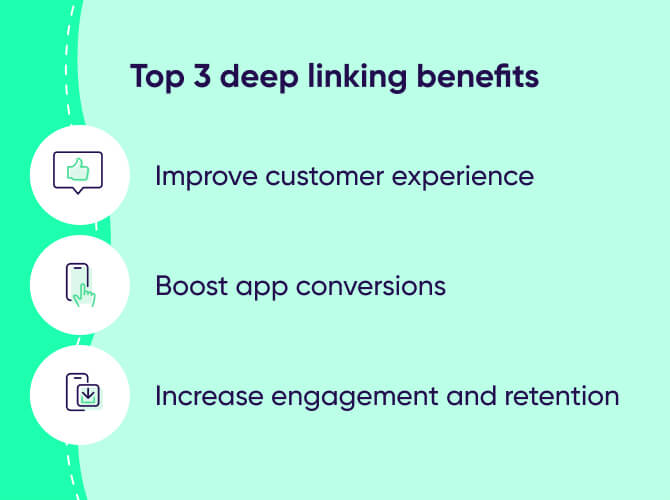 Top 3 deep linking benefits

Improve customer experience

Boost app conversions

Increase engagement and retention